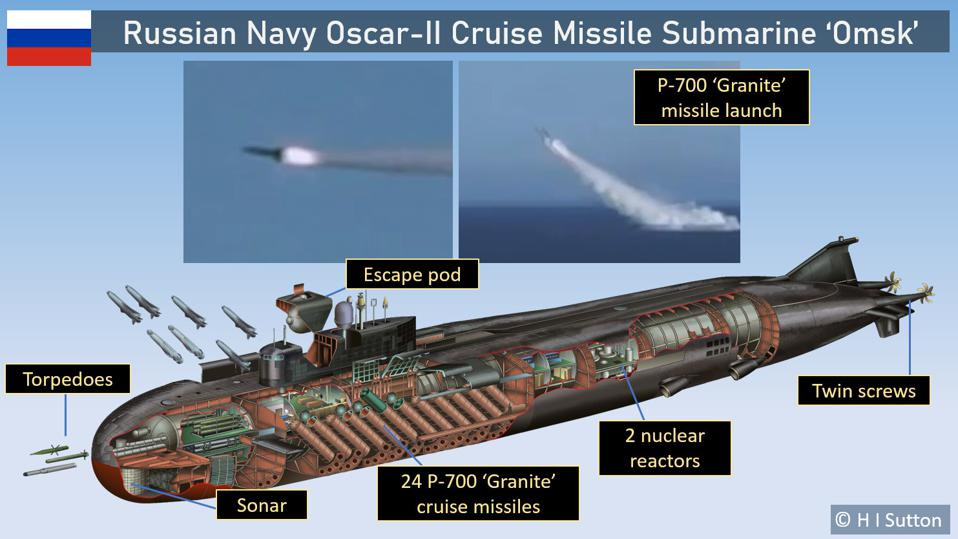 Russian Navy Oscar-II Cruise Missile Submarine 'Omsk'

P-700 'Granite' missile launch

Escape pod

Torpedoes

Twin screws

2 nuclear reactors

24 P-700 'Granite' cruise missiles

Sonar

© H I Sutton